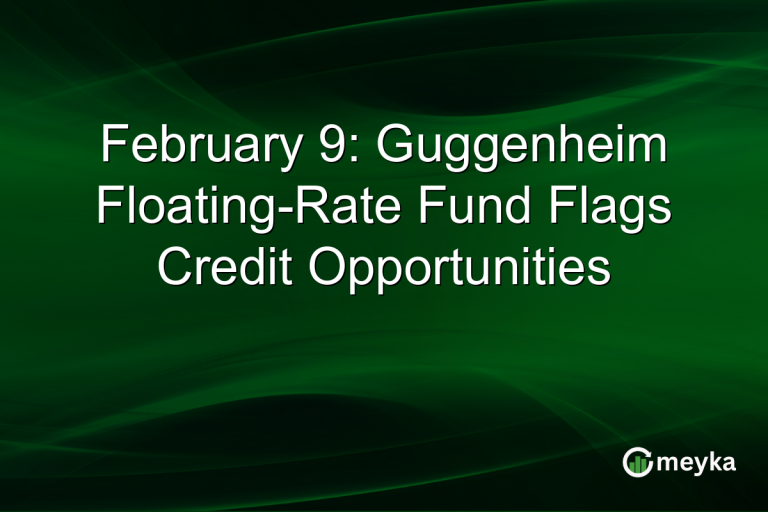 February 9: Guggenheim Floating-Rate Fund Flags Credit Opportunities

meyka